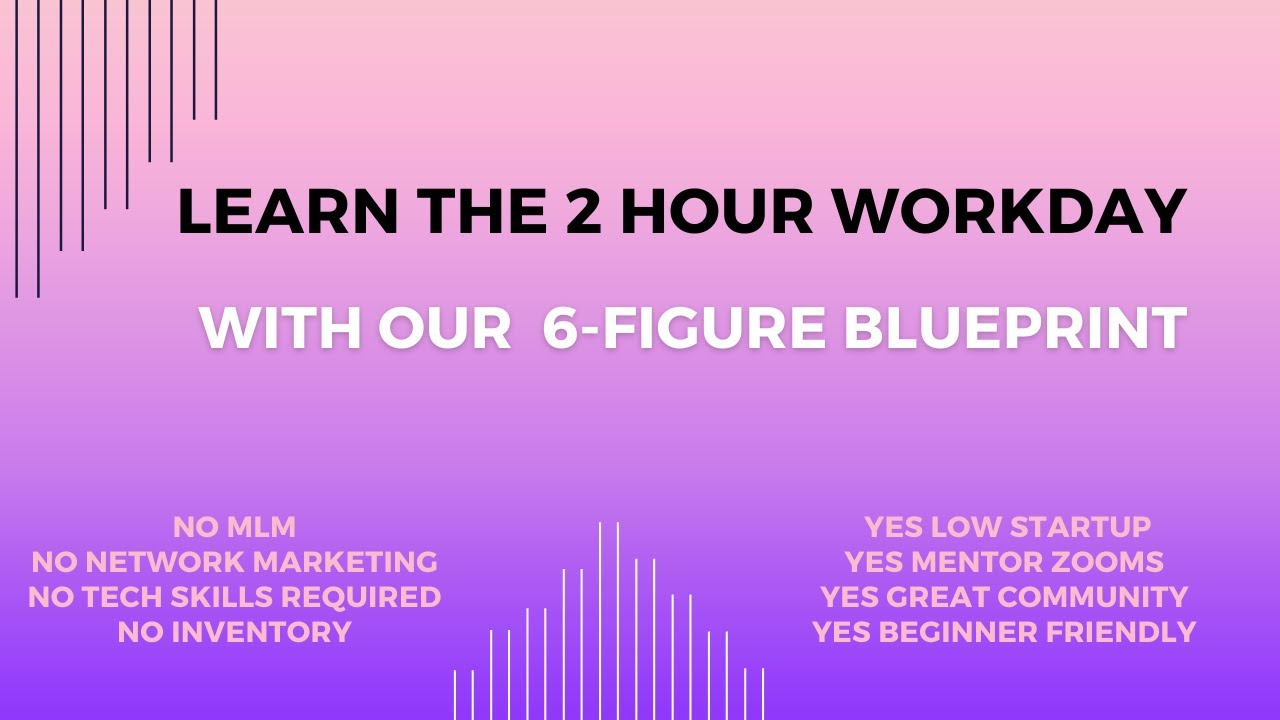 LEARN THE 2 HOUR WORKDAY

WITH OUR 6-FIGURE BLUEPRINT

NO MLM
NO NETWORK MARKETING
NO TECH SKILLS REQUIRED
NO INVENTORY

YES LOW STARTUP
YES MENTOR ZOOMS
YES GREAT COMMUNITY
YES BEGINNER FRIENDLY